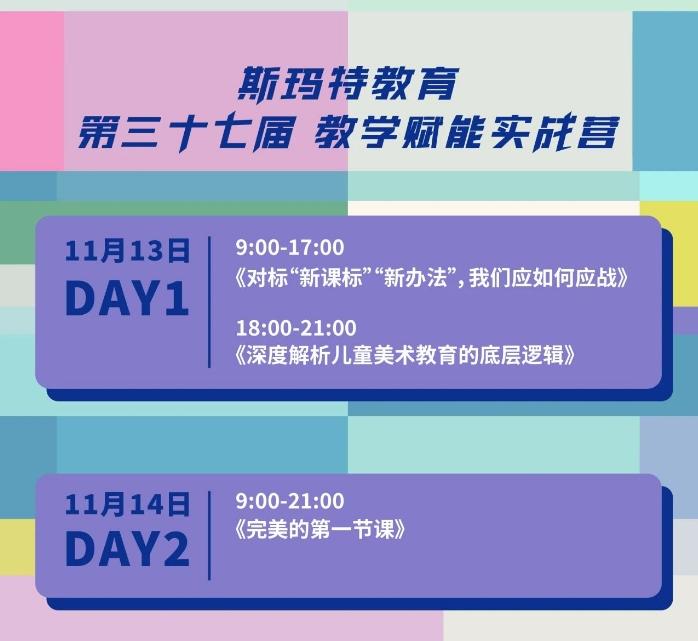 斯玛特教育
第三十七届 教学赋能实战营

11月13日
DAY1

9:00-17:00
《对标“新课标”“新办法”，我们应如何应战》

18:00-21:00
《深度解析儿童美术教育的底层逻辑》

11月14日
DAY2

9:00-21:00
《完美的第一节课》